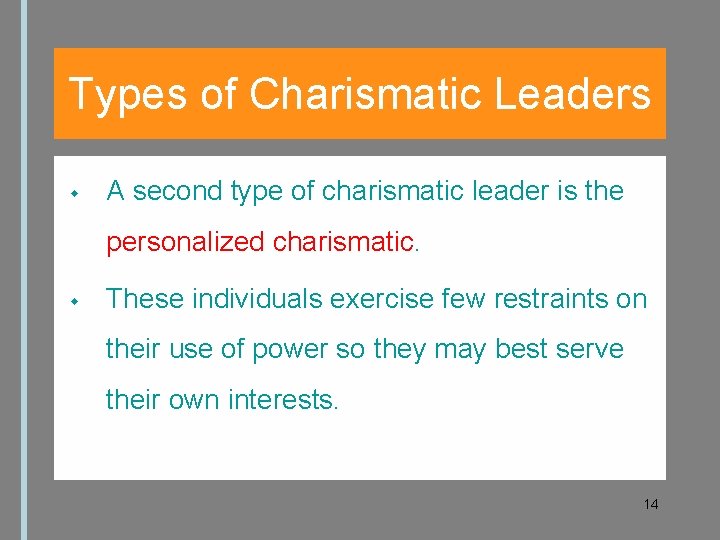 Types of Charismatic Leaders

- A second type of charismatic leader is the personalized charismatic.
- These individuals exercise few restraints on their use of power so they may best serve their own interests.

14